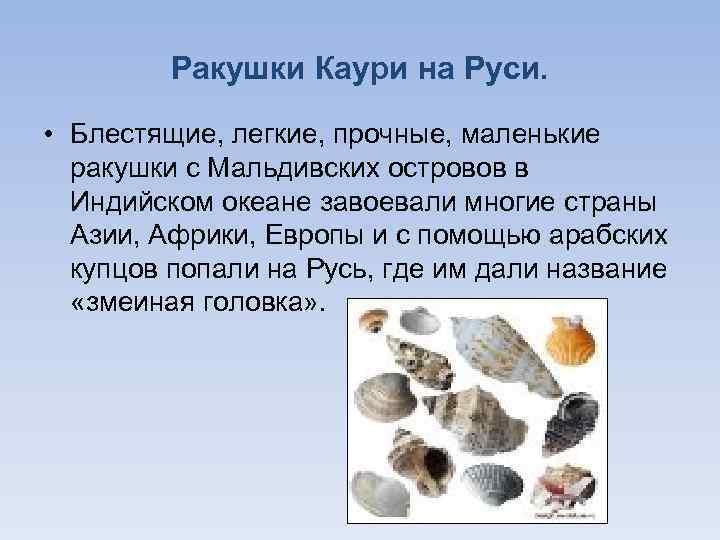 Ракушки Каури на Руси.

• Блестящие, легкие, прочные, маленькие ракушки с Мальдивских островов в Индийском океане завоевали многие страны Азии, Африки, Европы и с помощью арабских купцов попали на Русь, где им дали название «змеиная головка».